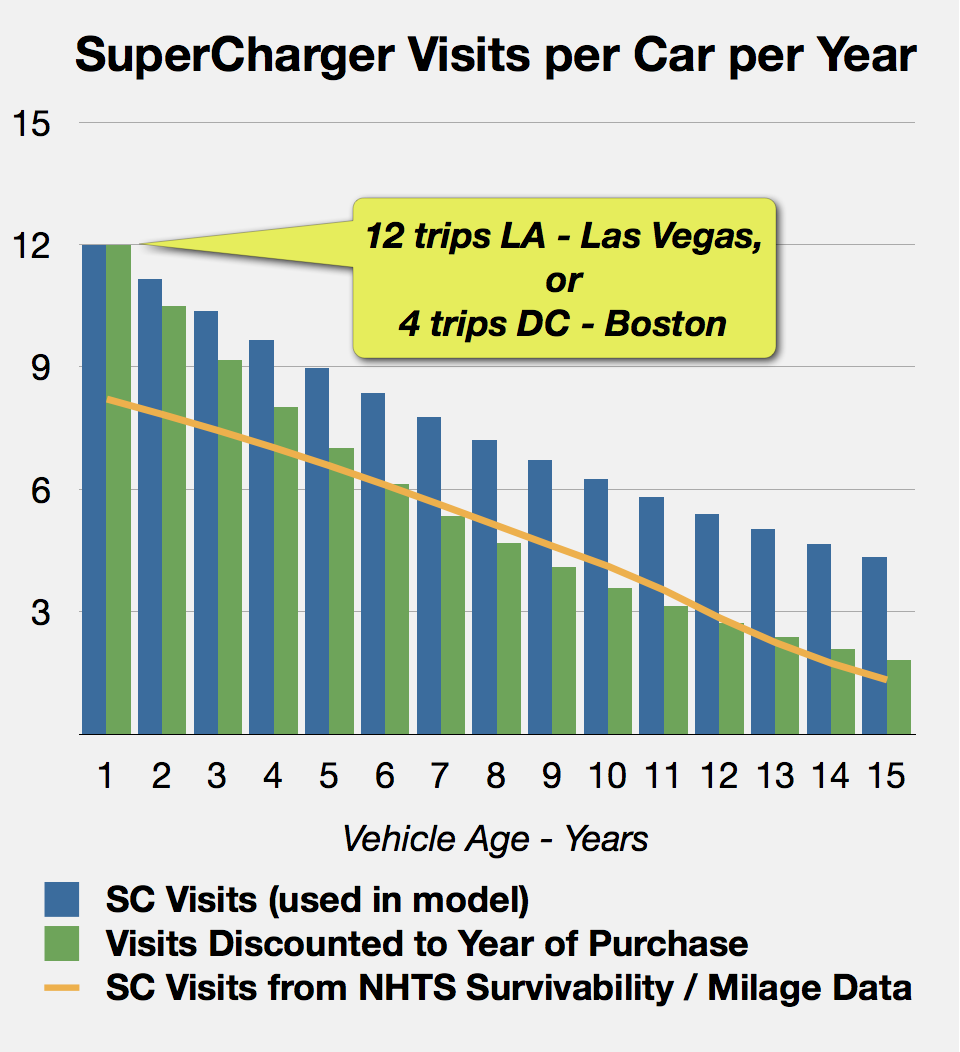 SuperCharger Visits per Car per Year

15
12
9
6
3

12 trips LA - Las Vegas,
or
4 trips DC - Boston

1 2 3 4 5 6 7 8 9 10 11 12 13 14 15

Vehicle Age - Years

SC Visits (used in model)
Visits Discounted to Year of Purchase
SC Visits from NHTS Survivability / Milage Data